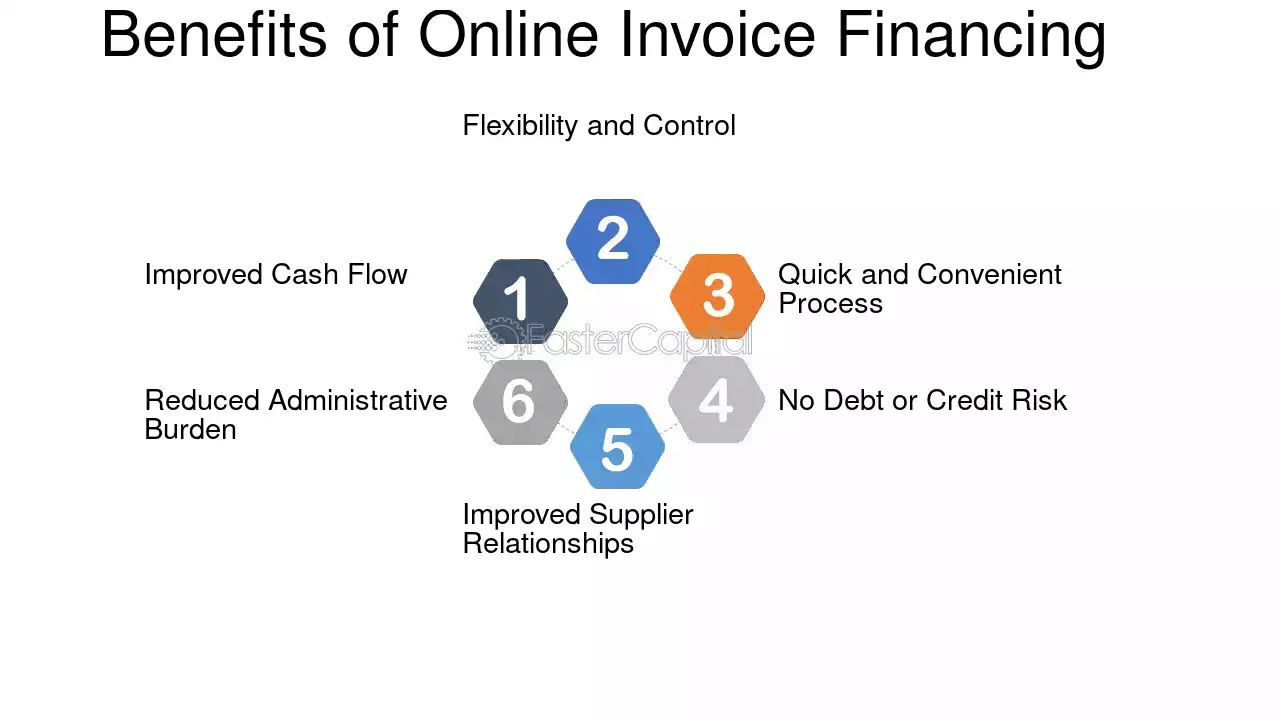 Benefits of Online Invoice Financing

Flexibility and Control

2

Improved Cash Flow

1

3

Quick and Convenient Process

Reduced Administrative Burden

6

4

No Debt or Credit Risk

5

Improved Supplier Relationships

FasterCapital